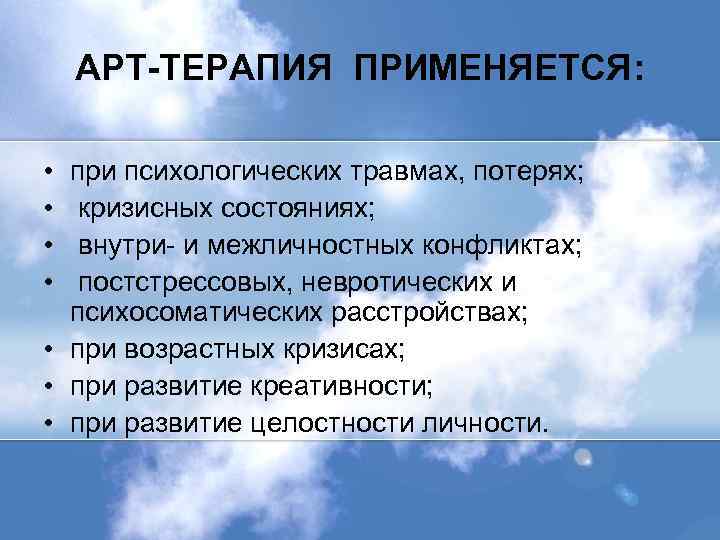 АРТ-ТЕРАПИЯ ПРИМЕНЯЕТСЯ:

• при психологических травмах, потерях;
• кризисных состояниях;
• внутри- и межличностных конфликтах;
• постстрессовых, невротических и психосоматических расстройствах;
• при возрастных кризисах;
• при развитие креативности;
• при развитие целостности личности.